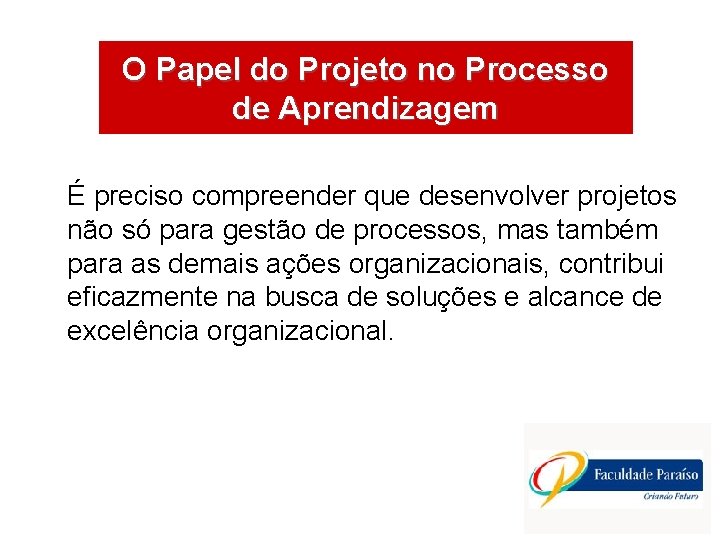 O Papel do Projeto no Processo de Aprendizagem

É preciso compreender que desenvolver projetos não só para gestão de processos, mas também para as demais ações organizacionais, contribui eficazmente na busca de soluções e alcance de excelência organizacional.

Faculdade Paraíso
Criando Futuro